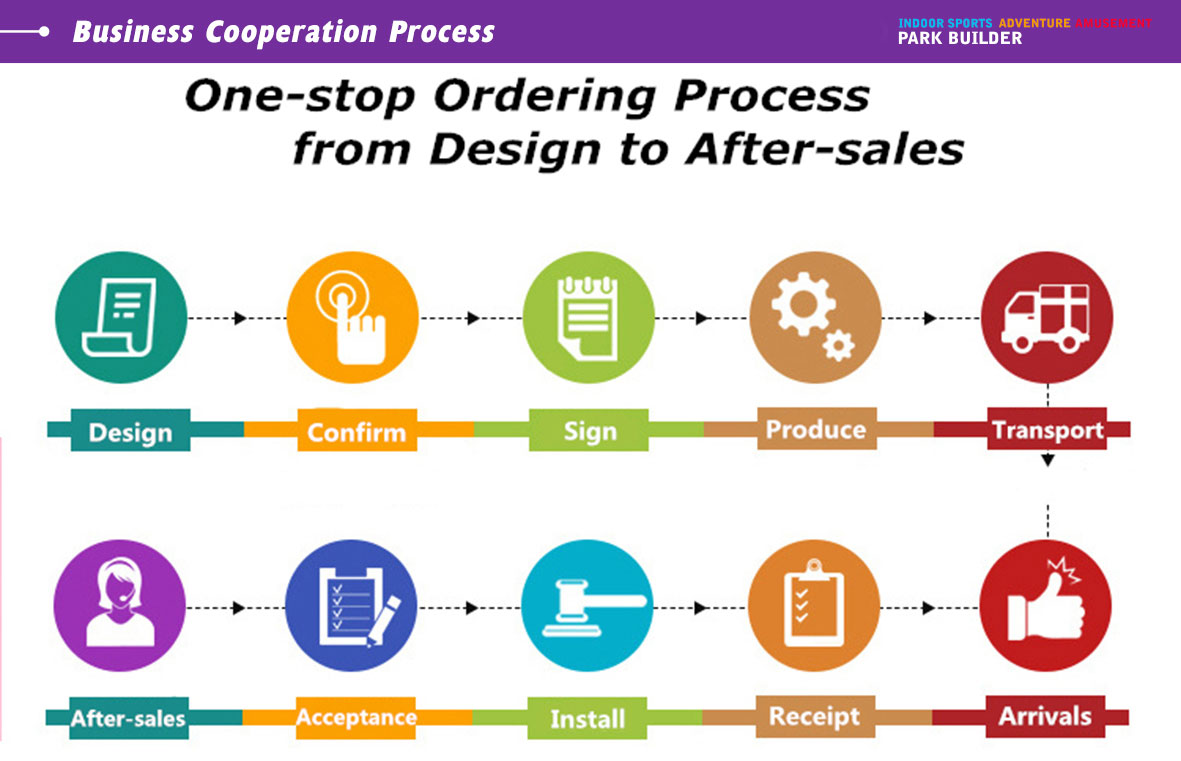 Business Cooperation Process

INDOOR SPORTS ADVENTURE AMUSEMENT
PARK BUILDER

One-stop Ordering Process from Design to After-sales

Design
Confirm
Sign
Produce
Transport

After-sales
Acceptance
Install
Receipt
Arrivals